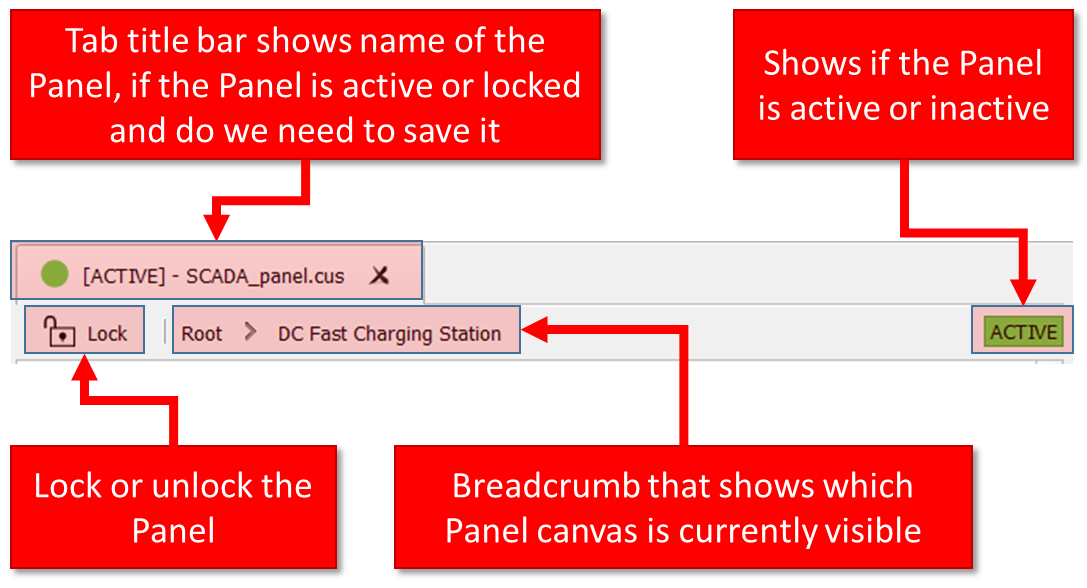 Tab title bar shows name of the Panel, if the Panel is active or locked and do we need to save it

Shows if the Panel is active or inactive

[ACTIVE] - SCADA_panel.cus

Lock

Root > DC Fast Charging Station

ACTIVE

Lock or unlock the Panel

Breadcrumb that shows which Panel canvas is currently visible